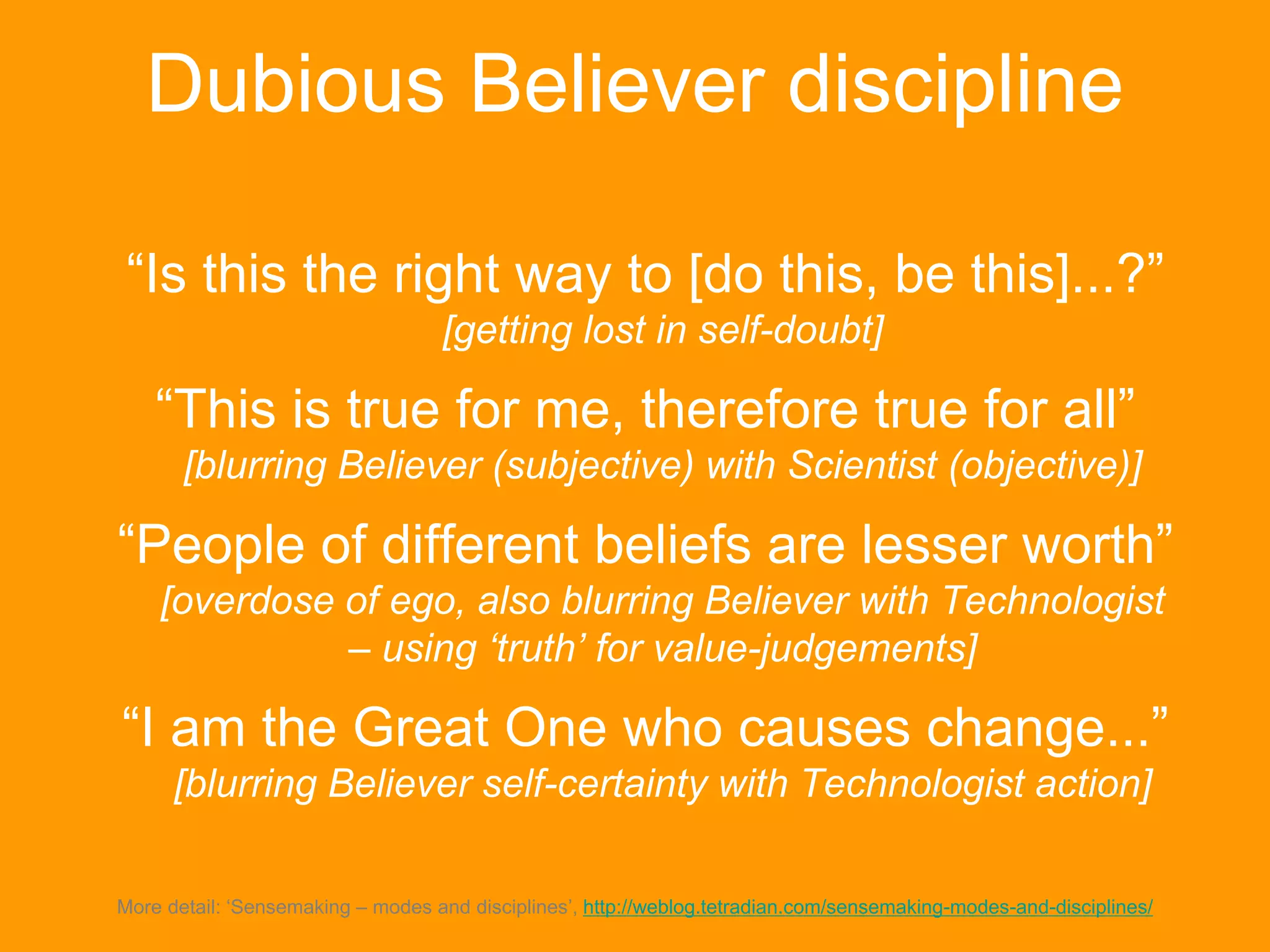 Dubious Believer discipline

“Is this the right way to [do this, be this]...?”
[getting lost in self-doubt]

“This is true for me, therefore true for all”
[blurring Believer (subjective) with Scientist (objective)]

“People of different beliefs are lesser worth”
[overdose of ego, also blurring Believer with Technologist – using ‘truth’ for value-judgements]

“I am the Great One who causes change...”
[blurring Believer self-certainty with Technologist action]

More detail: ‘Sensemaking – modes and disciplines’, http://weblog.tetradian.com/sensemaking-modes-and-disciplines/